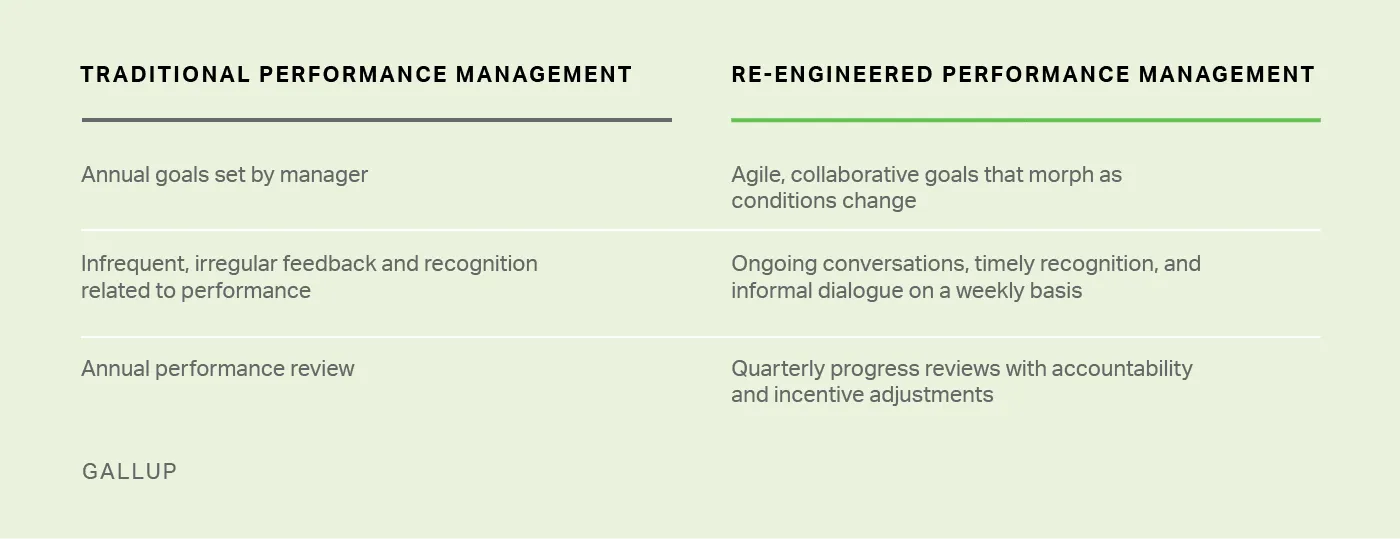 | TRADITIONAL PERFORMANCE MANAGEMENT | RE-ENGINEERED PERFORMANCE MANAGEMENT |
|---|---|
| Annual goals set by manager | Agile, collaborative goals that morph as conditions change |
| Infrequent, irregular feedback and recognition related to performance | Ongoing conversations, timely recognition, and informal dialogue on a weekly basis |
| Annual performance review | Quarterly progress reviews with accountability and incentive adjustments |

GALLUP